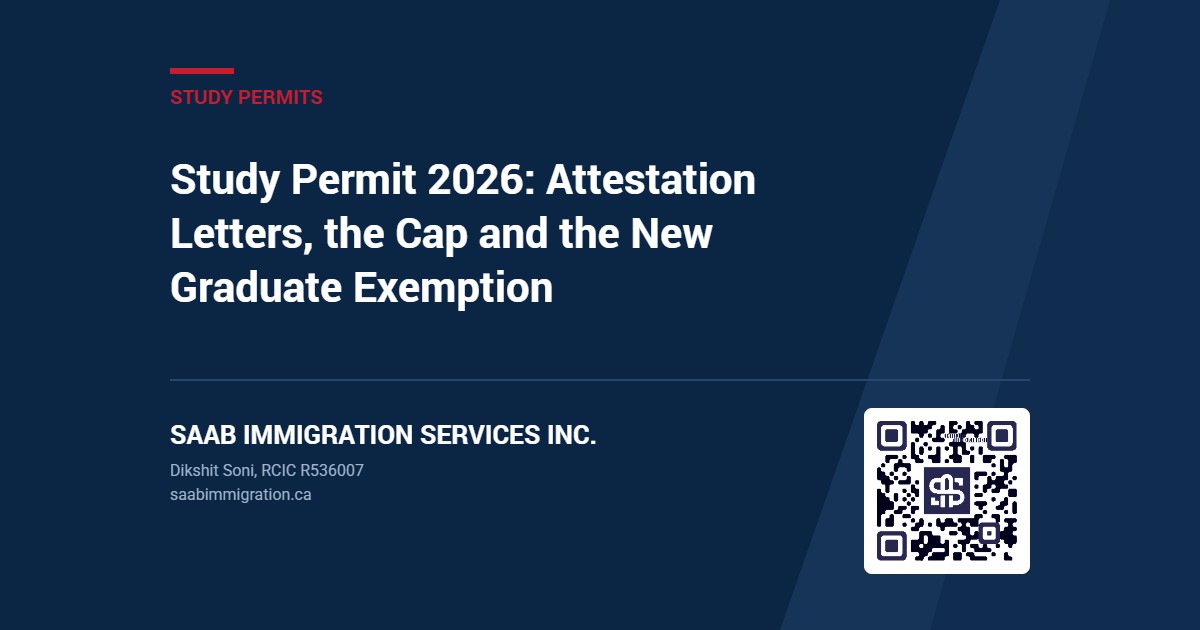 STUDY PERMITS

Study Permit 2026: Attestation Letters, the Cap and the New Graduate Exemption

SAAB IMMIGRATION SERVICES INC.

Dikshit Soni, RCIC R536007

saabimmigration.ca